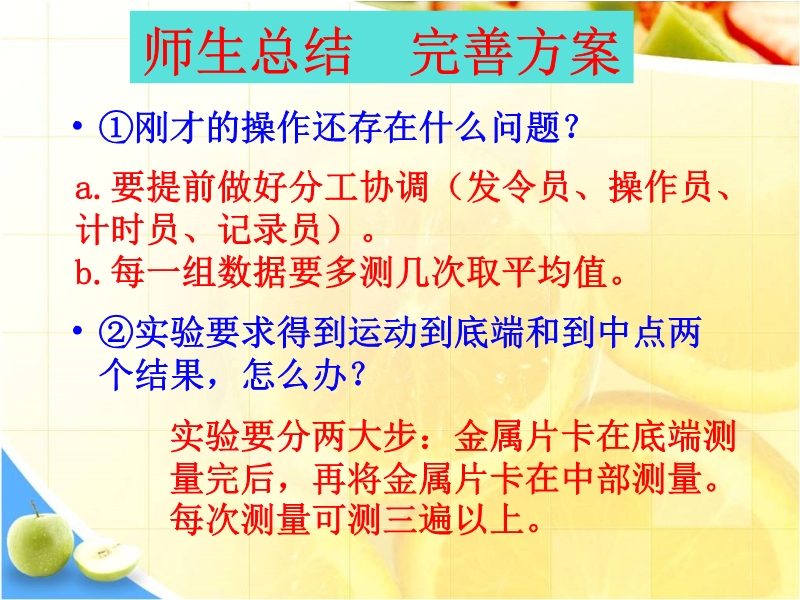 师生总结　完善方案

• ①刚才的操作还存在什么问题？

a. 要提前做好分工协调（发令员、操作员、计时员、记录员）。
b. 每一组数据要多测几次取平均值。

• ②实验要求得到运动到底端和到中点两个结果，怎么办？

实验要分两大步：金属片卡在底端测量完后，再将金属片卡在中部测量。每次测量可测三遍以上。